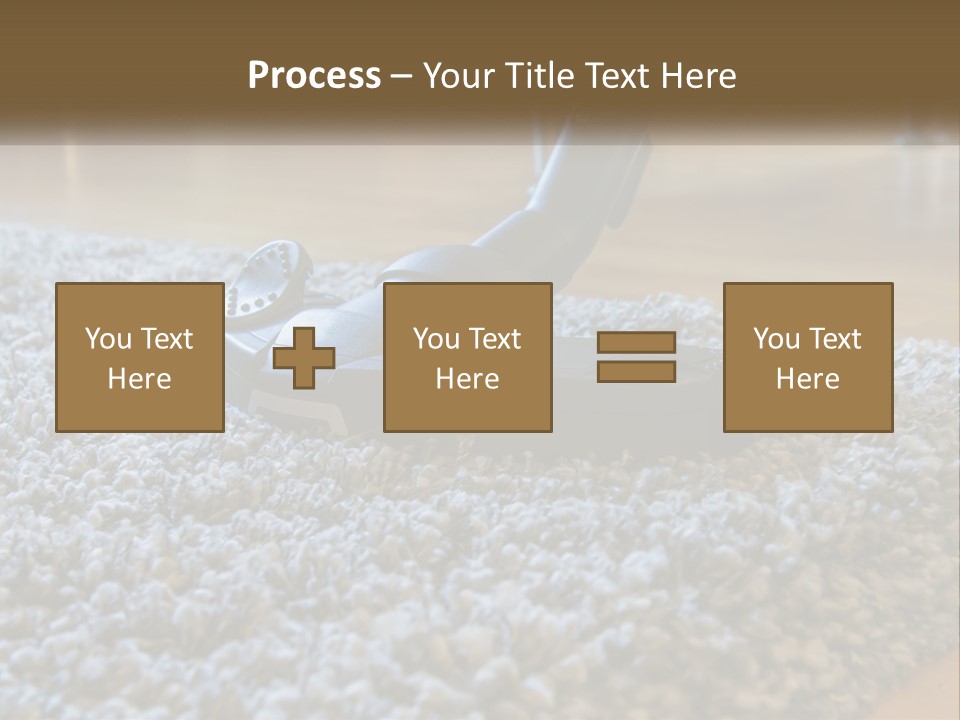 Process – Your Title Text Here

You Text Here

You Text Here

You Text Here